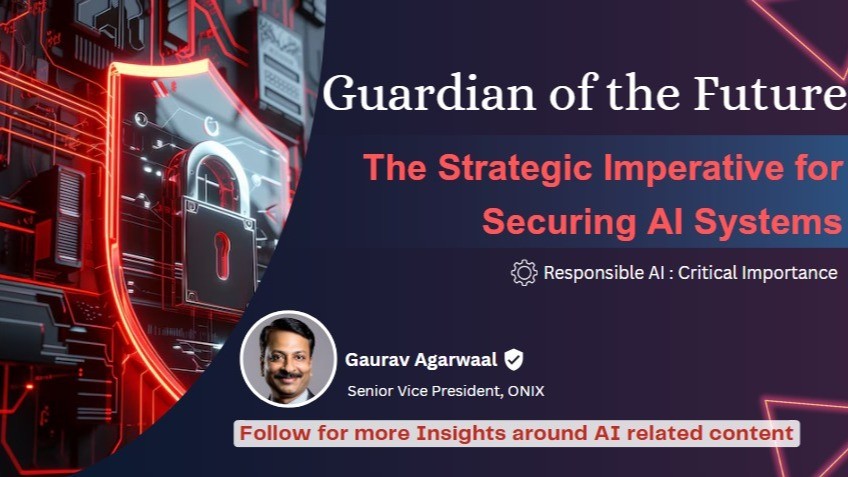 Guardian of the Future

The Strategic Imperative for Securing AI Systems

Responsible AI : Critical Importance

Gaurav Agarwaal

Senior Vice President, ONIX

Follow for more Insights around AI related content